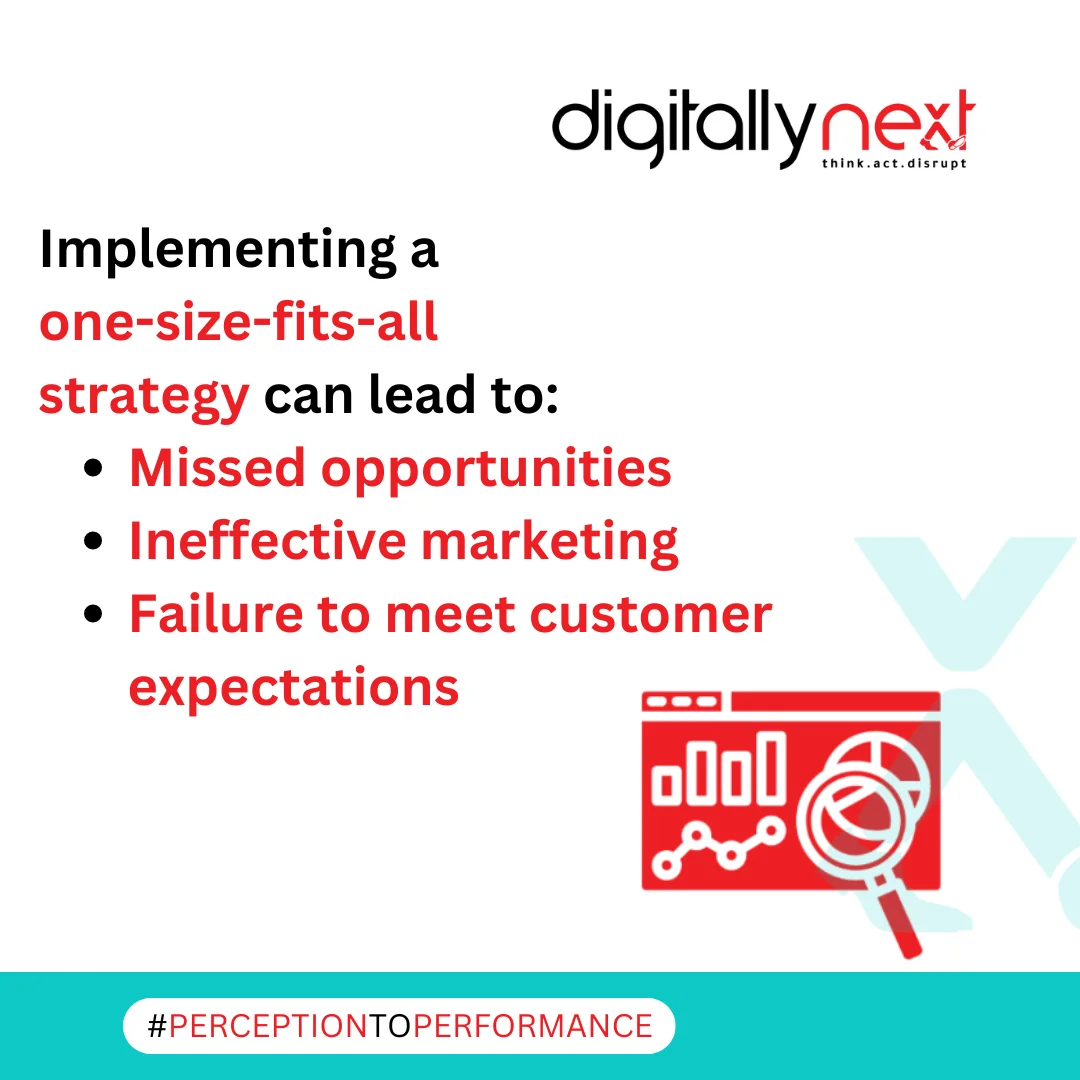 digitallynext
think.act.disrupt

Implementing a one-size-fits-all strategy can lead to:

- Missed opportunities
- Ineffective marketing
- Failure to meet customer expectations

#PERCEPTIONTOPERFORMANCE